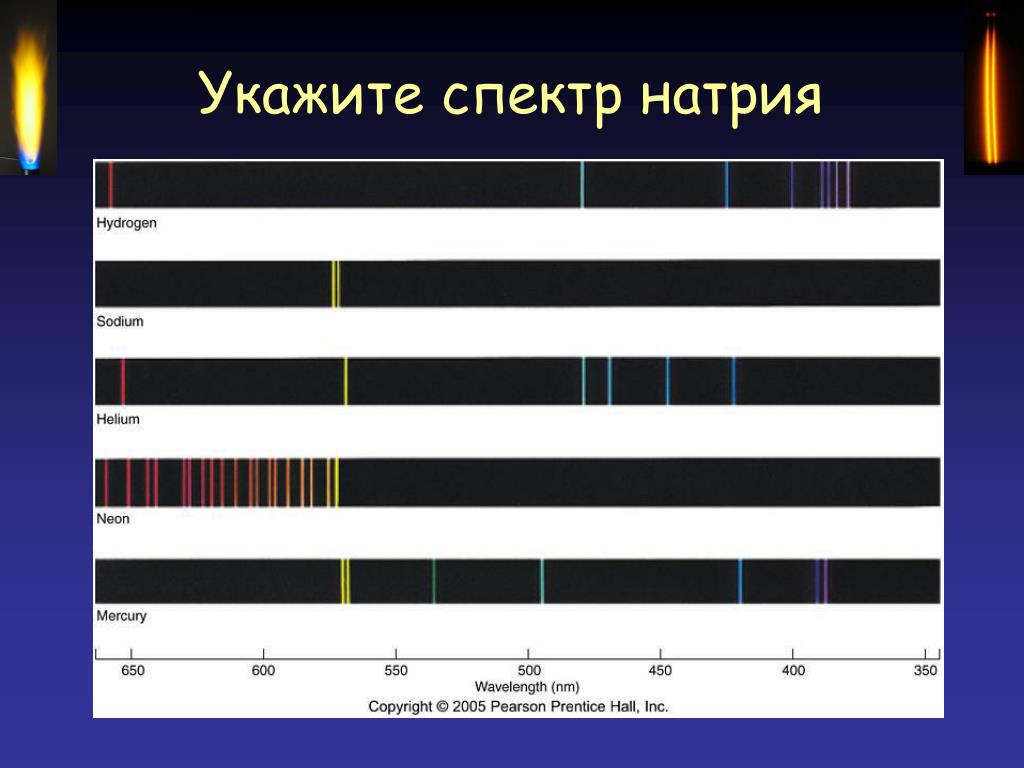 Укажите спектр натрия

Hydrogen

Sodium

Helium

Neon

Mercury

650 600 550 500 450 400 350

Wavelength (nm)

Copyright © 2005 Pearson Prentice Hall, Inc.